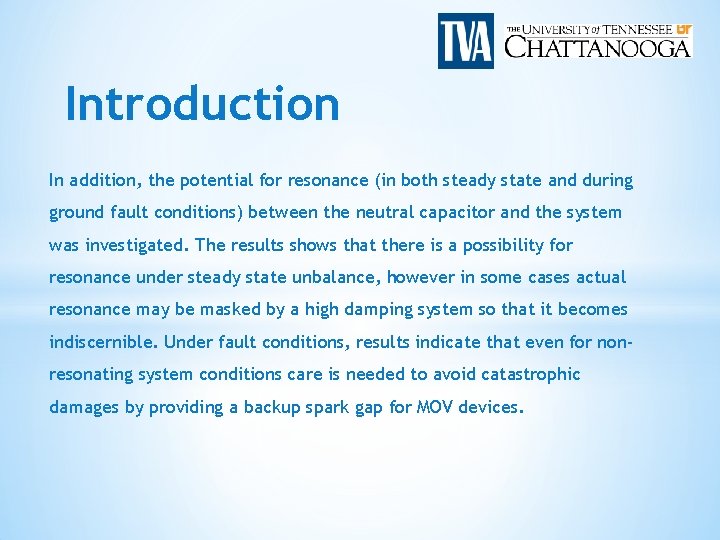 TVA

THE UNIVERSITY of TENNESSEE UT
CHATTANOOGA

Introduction

In addition, the potential for resonance (in both steady state and during ground fault conditions) between the neutral capacitor and the system was investigated. The results shows that there is a possibility for resonance under steady state unbalance, however in some cases actual resonance may be masked by a high damping system so that it becomes indiscernible. Under fault conditions, results indicate that even for non-resonating system conditions care is needed to avoid catastrophic damages by providing a backup spark gap for MOV devices.